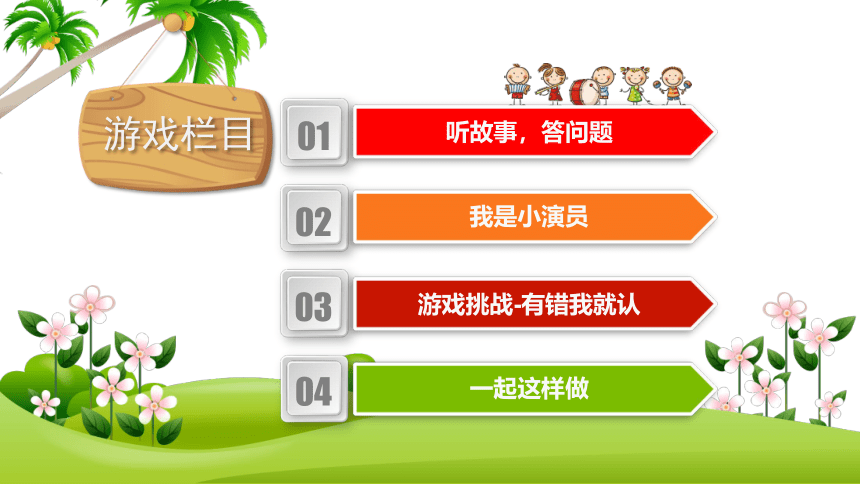 游戏栏目

01 听故事，答问题

02 我是小演员

03 游戏挑战-有错我就认

04 一起这样做